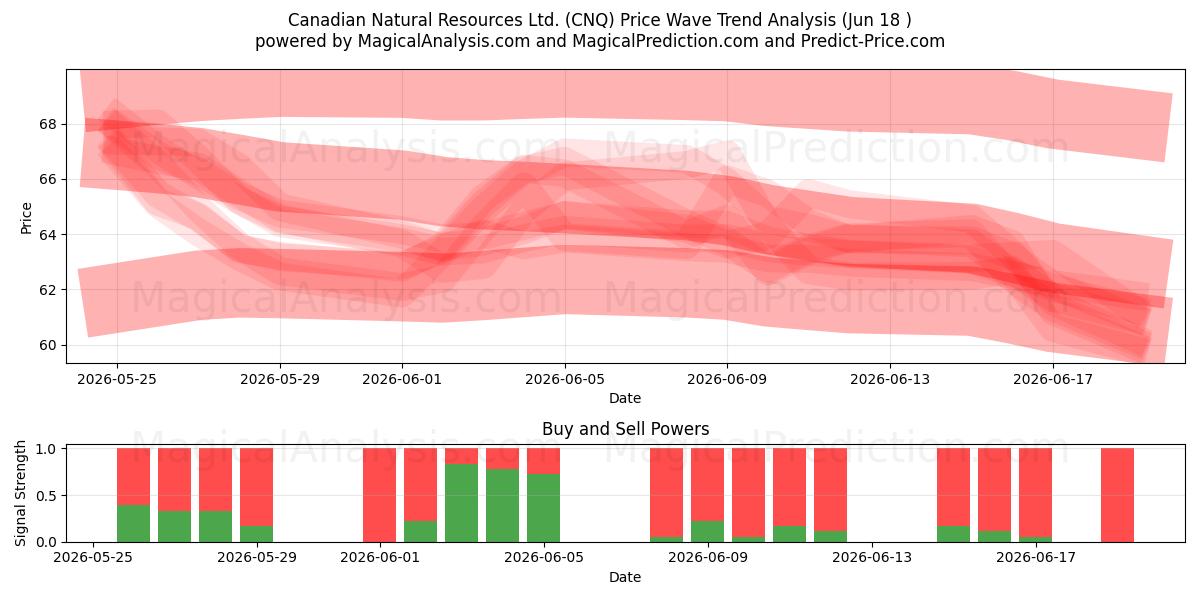 Canadian Natural Resources Ltd. (CNQ) Price Wave Trend Analysis (Jun 18 )
powered by MagicalAnalysis.com and MagicalPrediction.com and Predict-Price.com

MagicalAnalysis.com MagicalPrediction.com
MagicalAnalysis.com MagicalPrediction.com

Price
68
66
64
62
60
2026-05-25
2026-05-29
2026-06-01
2026-06-05
2026-06-09
2026-06-13
2026-06-17
Date

Buy and Sell Powers

MagicalAnalysis.com MagicalPrediction.com

Signal Strength
1.0
0.5
0.0
2026-05-25
2026-05-29
2026-06-01
2026-06-05
2026-06-09
2026-06-13
2026-06-17
Date